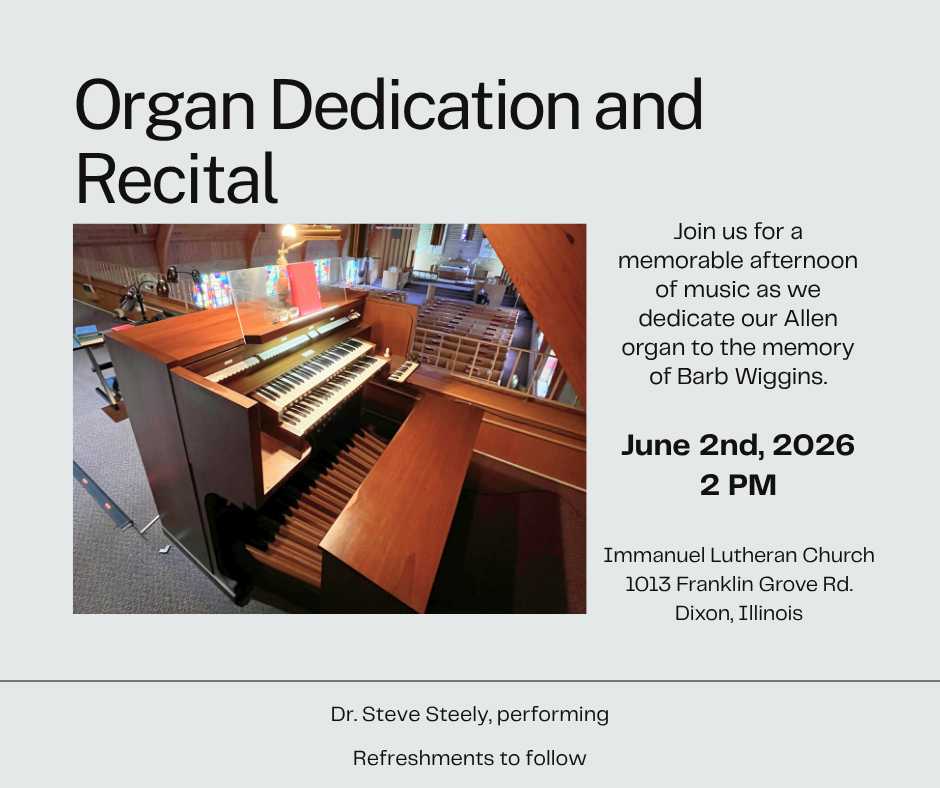 Organ Dedication and Recital

Join us for a memorable afternoon of music as we dedicate our Allen organ to the memory of Barb Wiggins.

June 2nd, 2026
2 PM

Immanuel Lutheran Church
1013 Franklin Grove Rd.
Dixon, Illinois

Dr. Steve Steely, performing

Refreshments to follow